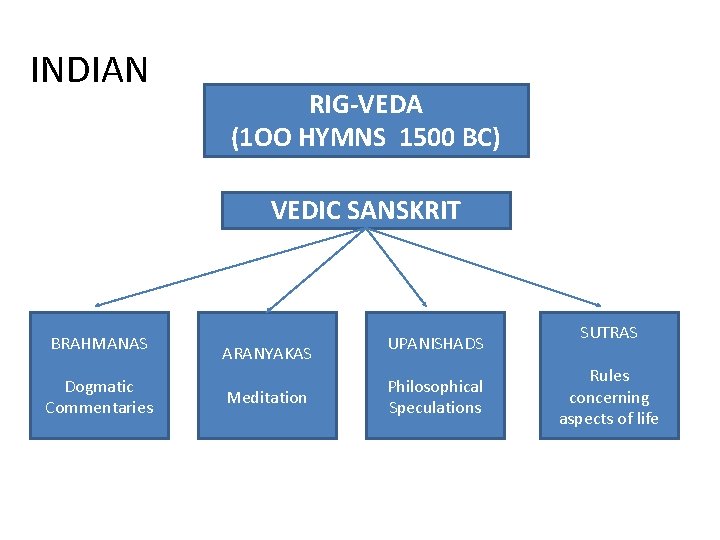 INDIAN

RIG-VEDA
(1OO HYMNS 1500 BC)

VEDIC SANSKRIT

BRAHMANAS

Dogmatic Commentaries

ARANYAKAS

Meditation

UPANISHADS

Philosophical Speculations

SUTRAS

Rules concerning aspects of life